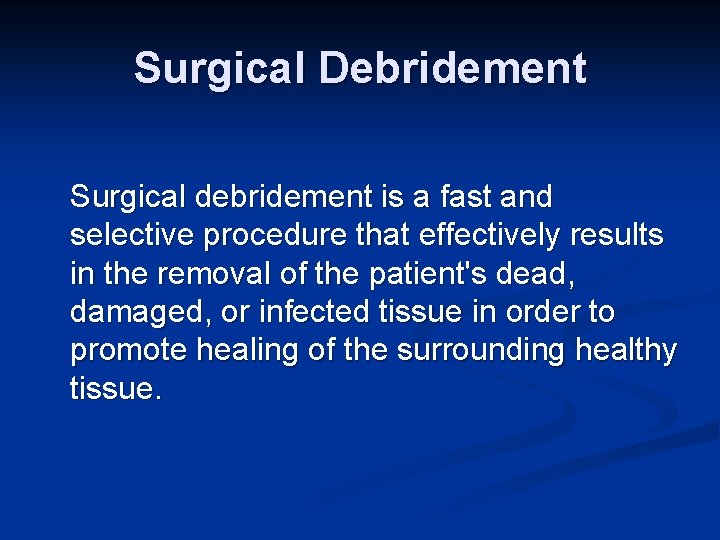 Surgical Debridement

Surgical debridement is a fast and selective procedure that effectively results in the removal of the patient's dead, damaged, or infected tissue in order to promote healing of the surrounding healthy tissue.